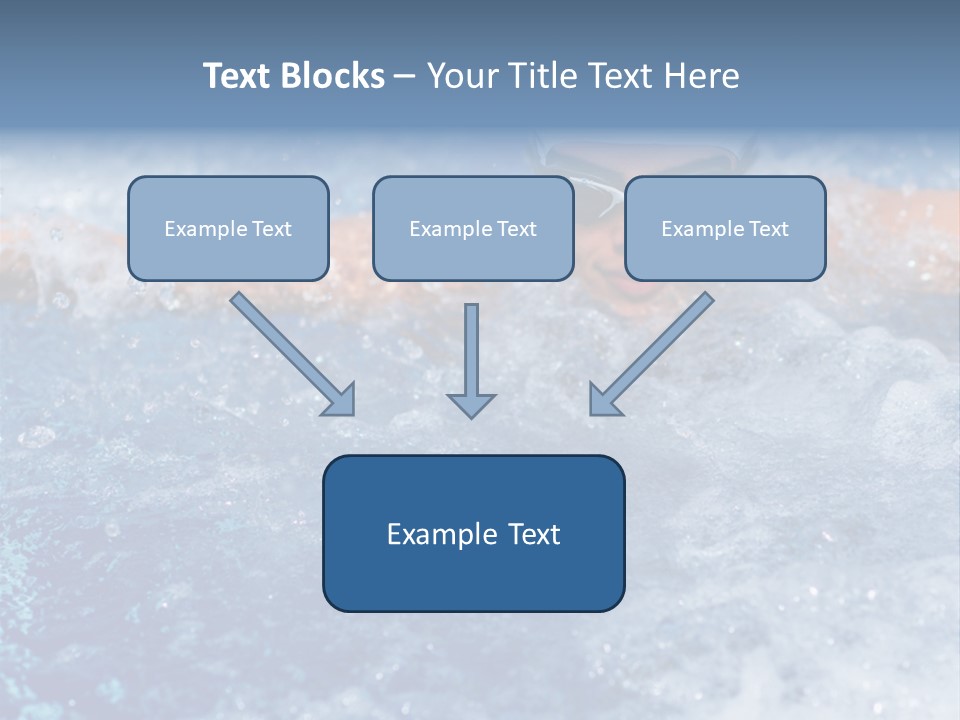 Text Blocks – Your Title Text Here

Example Text

Example Text

Example Text

Example Text